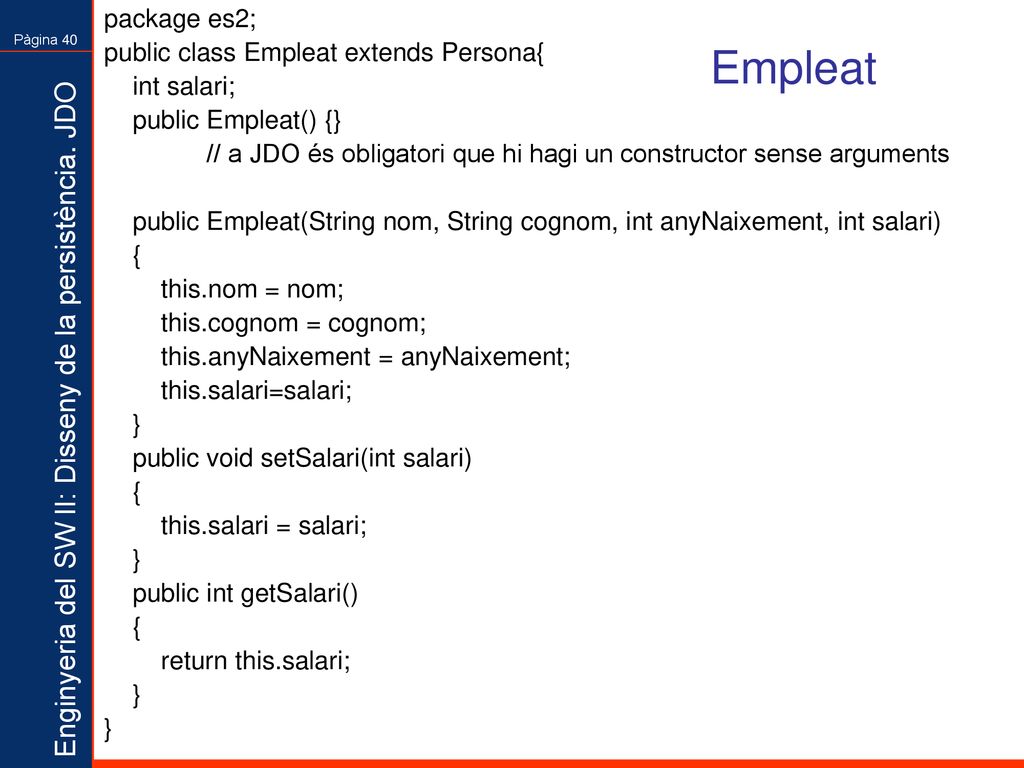 Pàgina 40

Enginyeria del SW II: Disseny de la persistència. JDO

Empleat

package es2;
public class Empleat extends Persona{
int salari;
public Empleat() {}
// a JDO és obligatori que hi hagi un constructor sense arguments

public Empleat(String nom, String cognom, int anyNaixement, int salari)
{
this.nom = nom;
this.cognom = cognom;
this.anyNaixement = anyNaixement;
this.salari=salari;
}
public void setSalari(int salari)
{
this.salari = salari;
}
public int getSalari()
{
return this.salari;
}
}